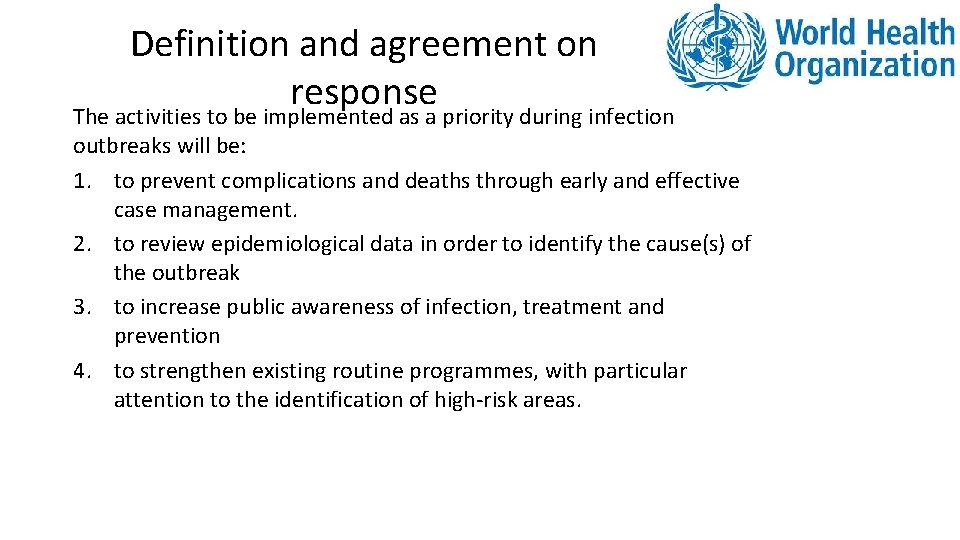 Definition and agreement on response

World Health Organization

The activities to be implemented as a priority during infection outbreaks will be:

1. to prevent complications and deaths through early and effective case management.
2. to review epidemiological data in order to identify the cause(s) of the outbreak
3. to increase public awareness of infection, treatment and prevention
4. to strengthen existing routine programmes, with particular attention to the identification of high-risk areas.